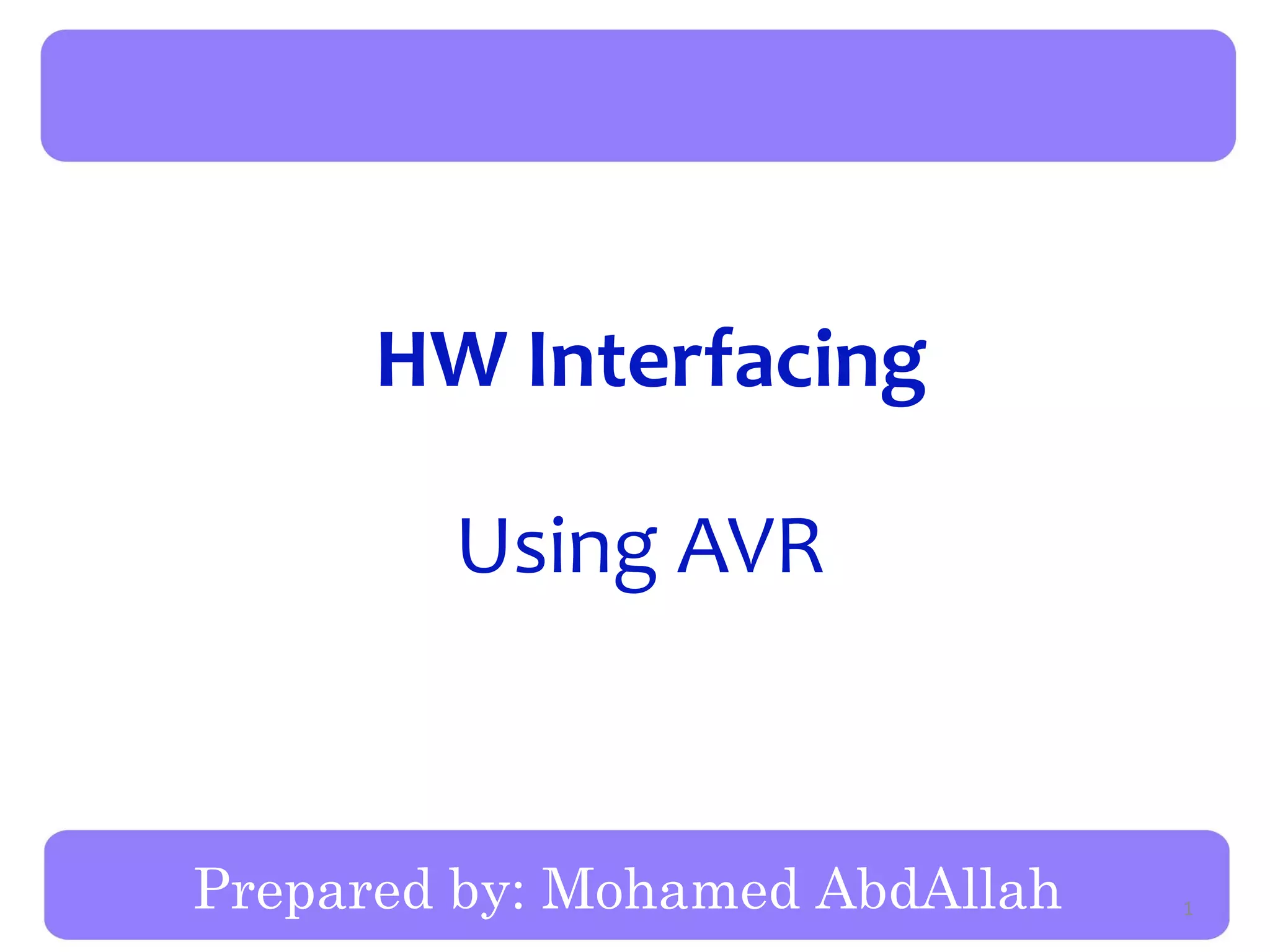 HW Interfacing

Using AVR

Prepared by: Mohamed AbdAllah

1